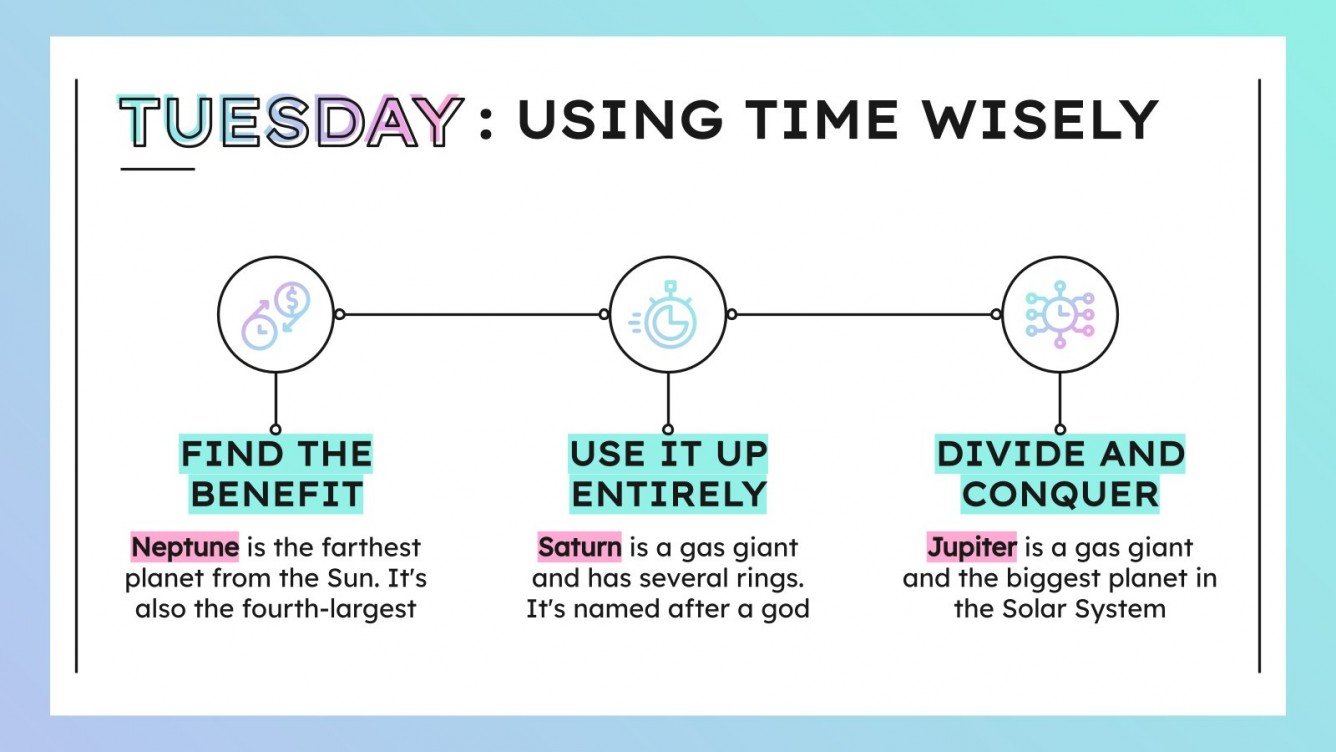 TUESDAY: USING TIME WISELY

FIND THE BENEFIT

Neptune is the farthest planet from the Sun. It's also the fourth-largest

USE IT UP ENTIRELY

Saturn is a gas giant and has several rings. It's named after a god

DIVIDE AND CONQUER

Jupiter is a gas giant and the biggest planet in the Solar System